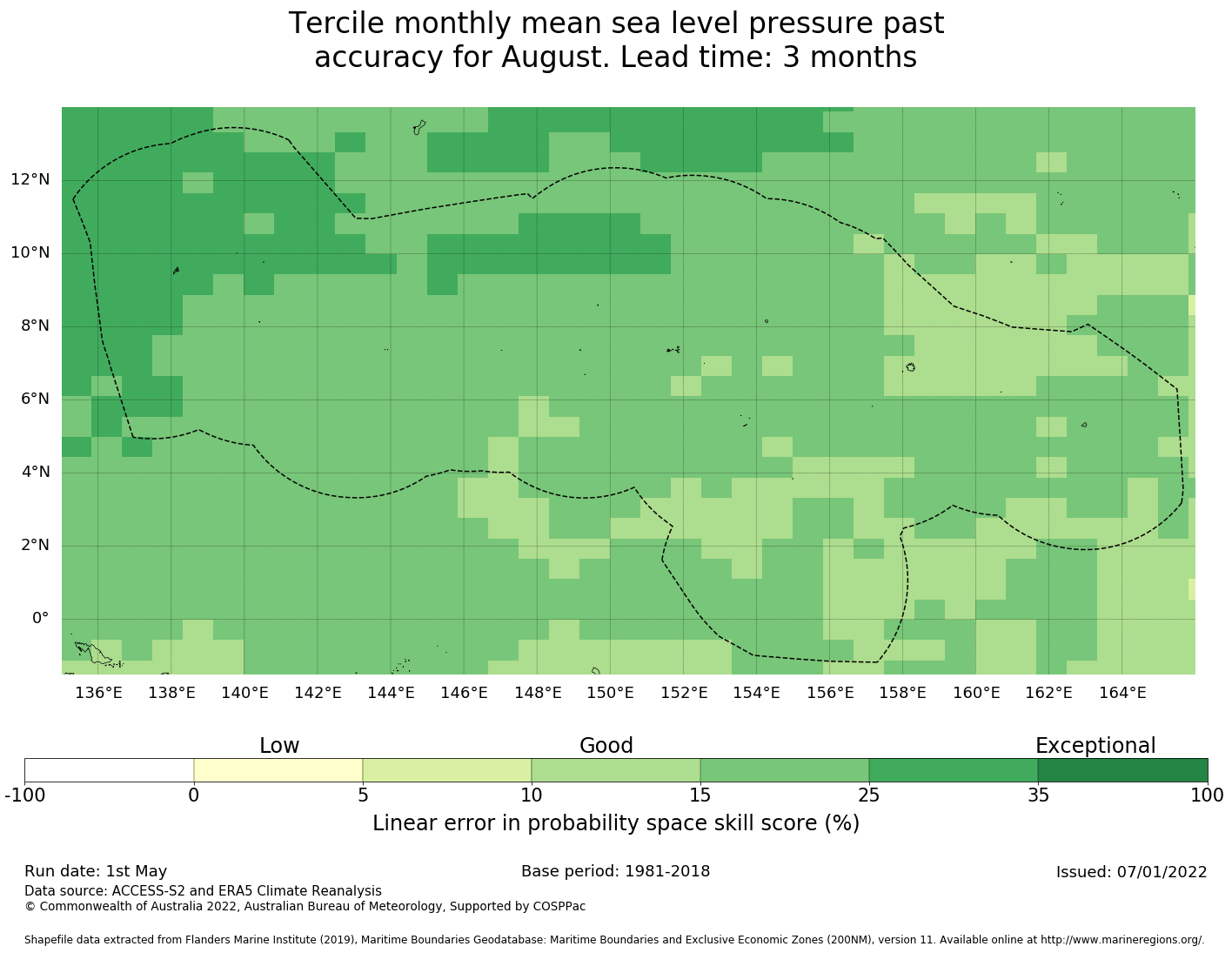 Tercile monthly mean sea level pressure past accuracy for August. Lead time: 3 months

12°N
10°N
8°N
6°N
4°N
2°N
0°

136°E 138°E 140°E 142°E 144°E 146°E 148°E 150°E 152°E 154°E 156°E 158°E 160°E 162°E 164°E

Low
Good
Exceptional

-100 0 5 10 15 25 35 100

Linear error in probability space skill score (%)

Run date: 1st May
Base period: 1981-2018
Issued: 07/01/2022

Data source: ACCESS-S2 and ERA5 Climate Reanalysis
© Commonwealth of Australia 2022, Australian Bureau of Meteorology, Supported by COSPPac

Shapefile data extracted from Flanders Marine Institute (2019), Maritime Boundaries Geodatabase: Maritime Boundaries and Exclusive Economic Zones (200NM), version 11. Available online at http://www.marineregions.org/.